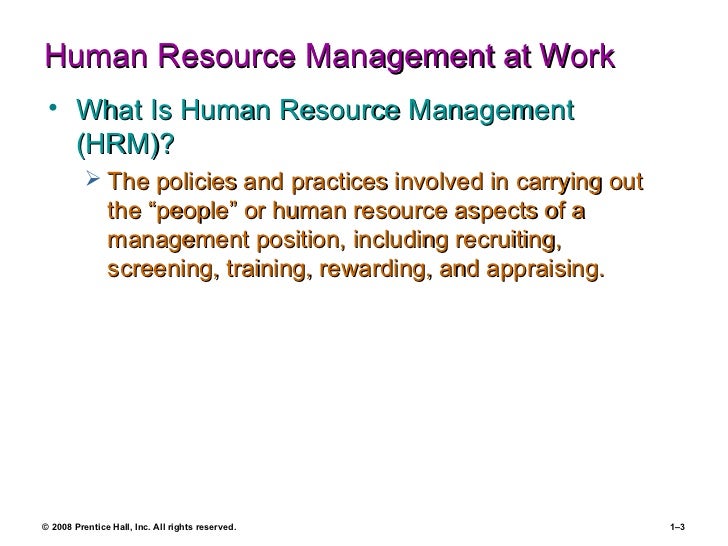 Human Resource Management at Work

• What Is Human Resource Management (HRM)?

➢ The policies and practices involved in carrying out the “people” or human resource aspects of a management position, including recruiting, screening, training, rewarding, and appraising.

© 2008 Prentice Hall, Inc. All rights reserved.

1–3